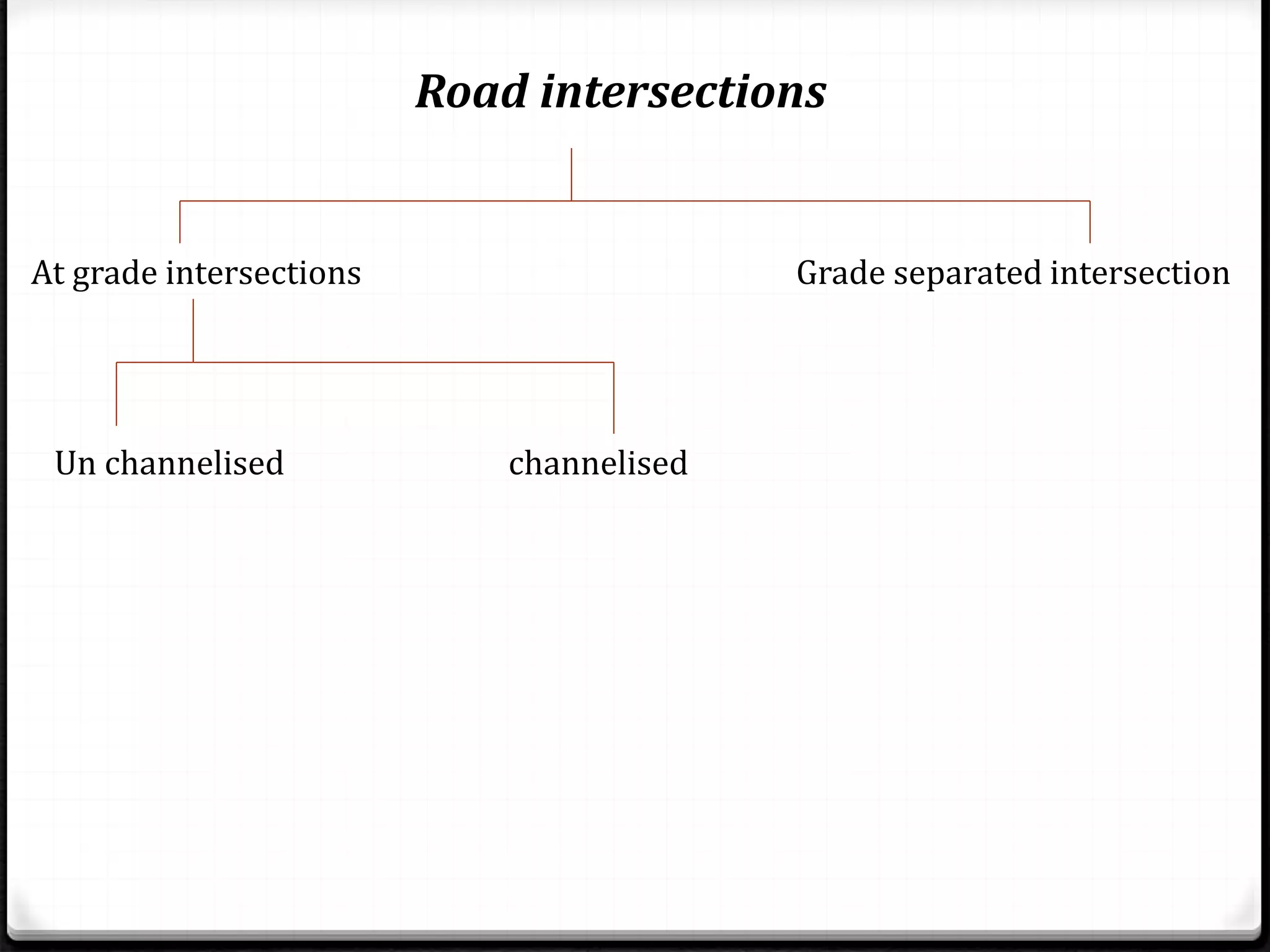 Road intersections

At grade intersections

Grade separated intersection

Un channelised

channelised